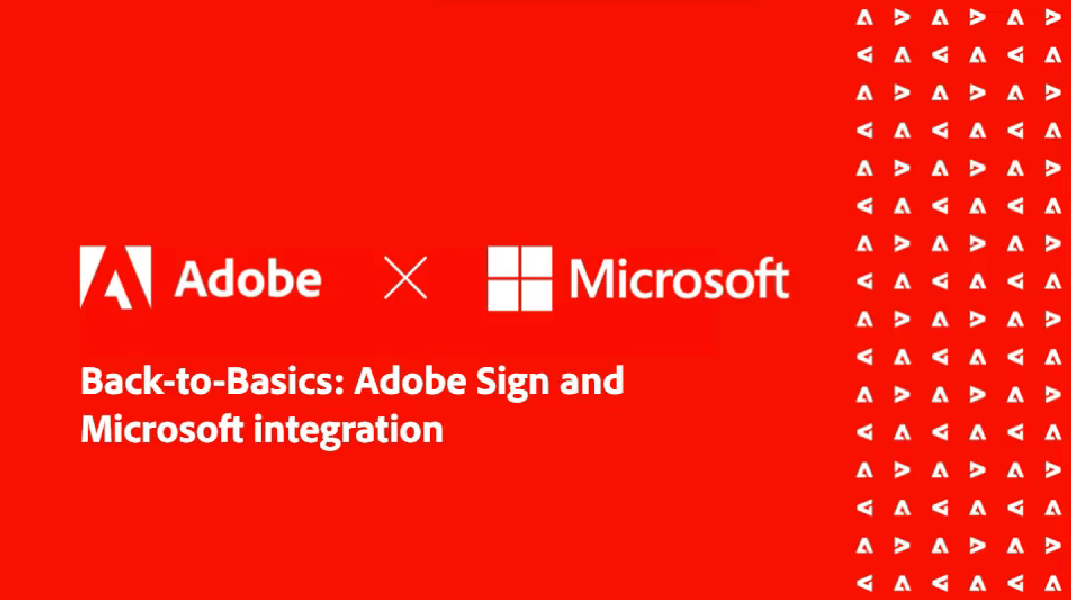 Adobe × Microsoft

Back-to-Basics: Adobe Sign and Microsoft integration